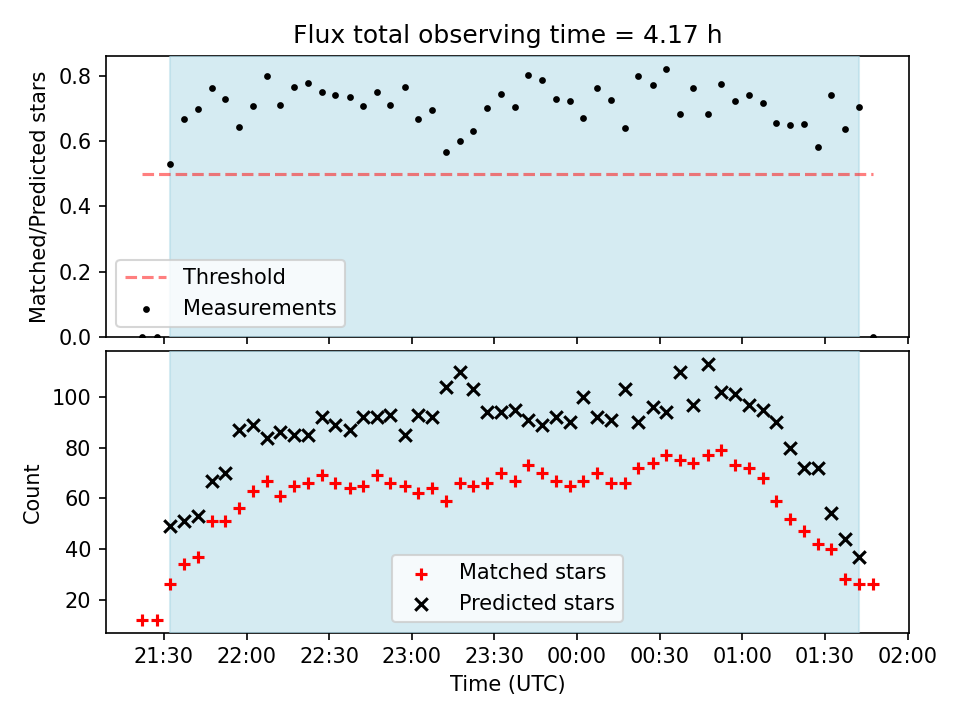 Flux total observing time = 4.17 h

Matched/Predicted stars

0.8
0.6
0.4
0.2
0.0

Threshold
Measurements

Count

100
80
60
40
20

Matched stars
Predicted stars

21:30 22:00 22:30 23:00 23:30 00:00 00:30 01:00 01:30 02:00

Time (UTC)